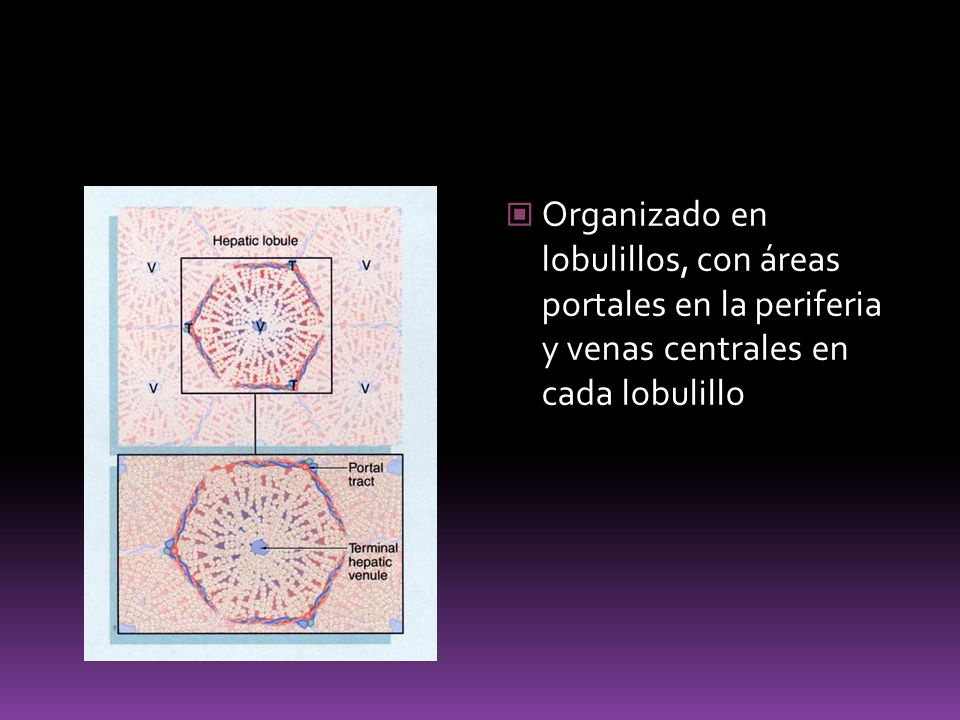 Hepatic lobule
V
T
V
T
V
V
T
V

Portal tract
Terminal hepatic venule

Organizado en lobulillos, con áreas portales en la periferia y venas centrales en cada lobulillo